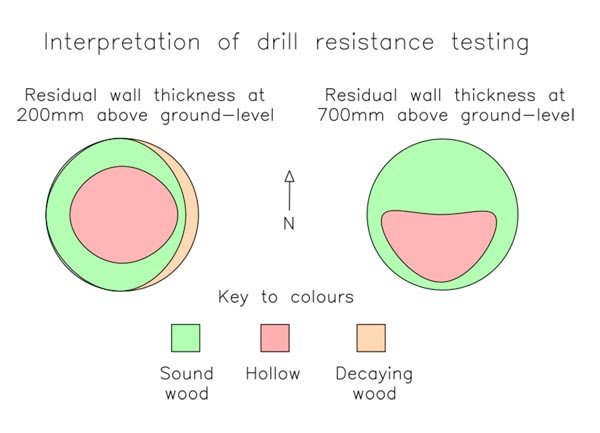 Interpretation of drill resistance testing

Residual wall thickness at 200mm above ground-level

Residual wall thickness at 700mm above ground-level

N

Key to colours

Sound wood

Hollow

Decaying wood